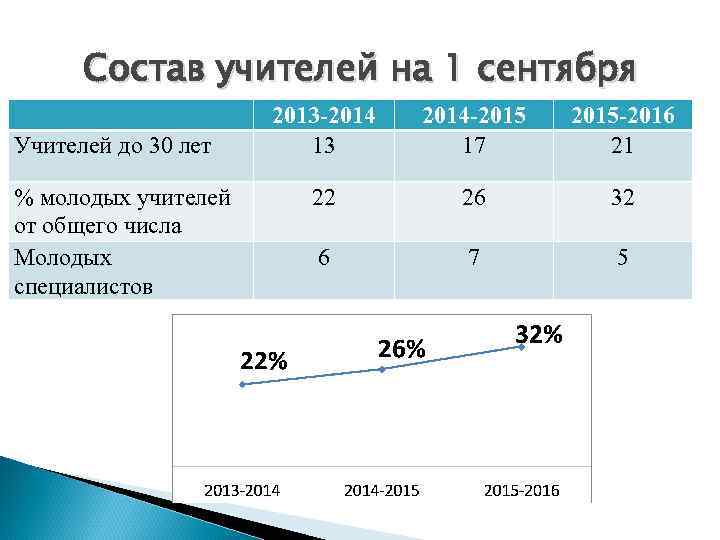 Состав учителей на 1 сентября

| | 2013-2014 | 2014-2015 | 2015-2016 |
|---|---|---|---|
| Учителей до 30 лет | 13 | 17 | 21 |
| % молодых учителей от общего числа | 22 | 26 | 32 |
| Молодых специалистов | 6 | 7 | 5 |

22%
26%
32%

2013-2014
2014-2015
2015-2016